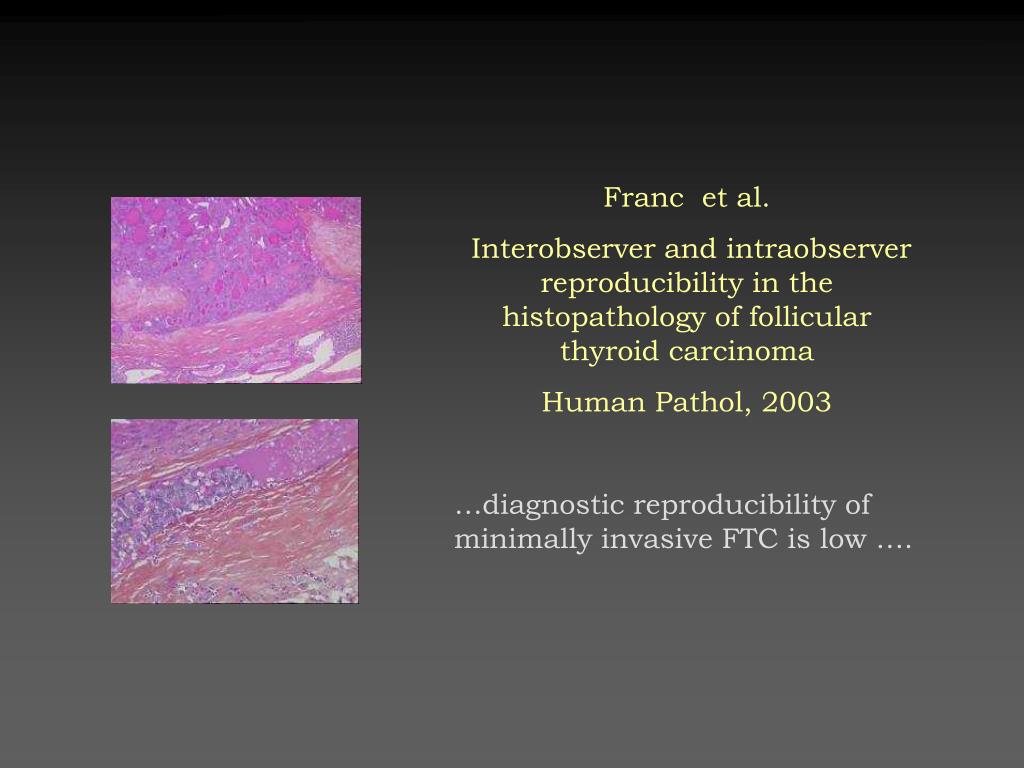 Franc et al.

Interobserver and intraobserver reproducibility in the histopathology of follicular thyroid carcinoma

Human Pathol, 2003

…diagnostic reproducibility of minimally invasive FTC is low ….